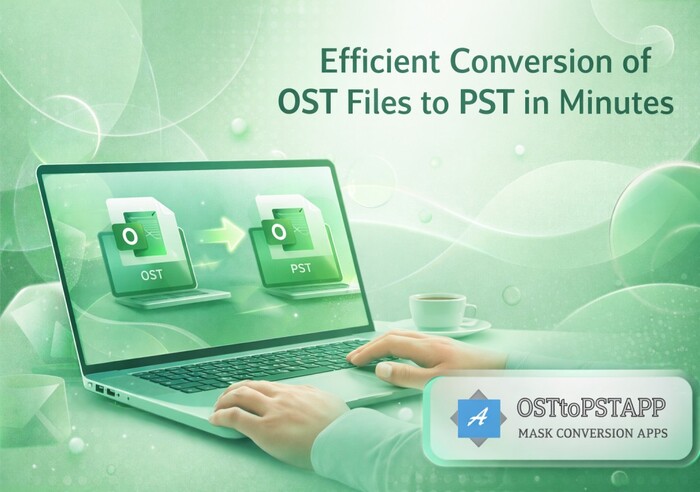 Efficient Conversion of OST Files to PST in Minutes

O

OST

O

PST

A

OSTtoPSTAPP
MASK CONVERSION APPS